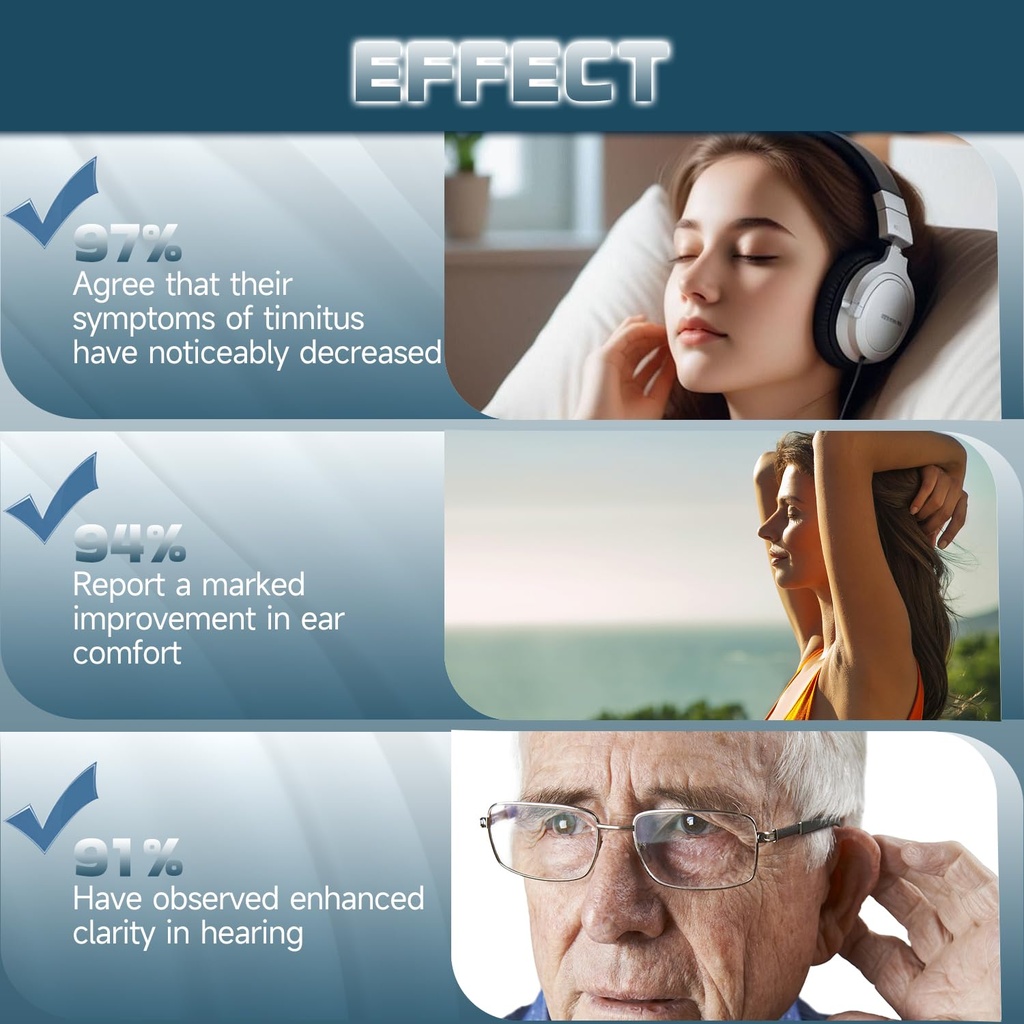 EFFECT

97%
Agree that their symptoms of tinnitus have noticeably decreased

94%
Report a marked improvement in ear comfort

91%
Have observed enhanced clarity in hearing